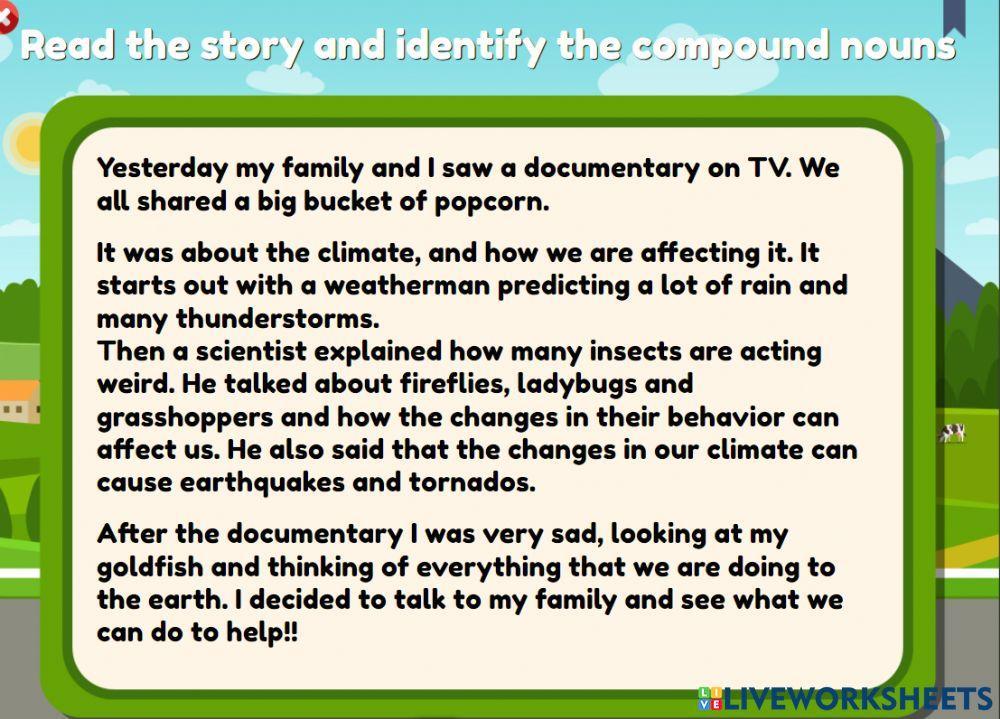 Read the story and identify the compound nouns

Yesterday my family and I saw a documentary on TV. We all shared a big bucket of popcorn.

It was about the climate, and how we are affecting it. It starts out with a weatherman predicting a lot of rain and many thunderstorms.
Then a scientist explained how many insects are acting weird. He talked about fireflies, ladybugs and grasshoppers and how the changes in their behavior can affect us. He also said that the changes in our climate can cause earthquakes and tornados.

After the documentary I was very sad, looking at my goldfish and thinking of everything that we are doing to the earth. I decided to talk to my family and see what we can do to help!!

LIVEWORKSHEETS